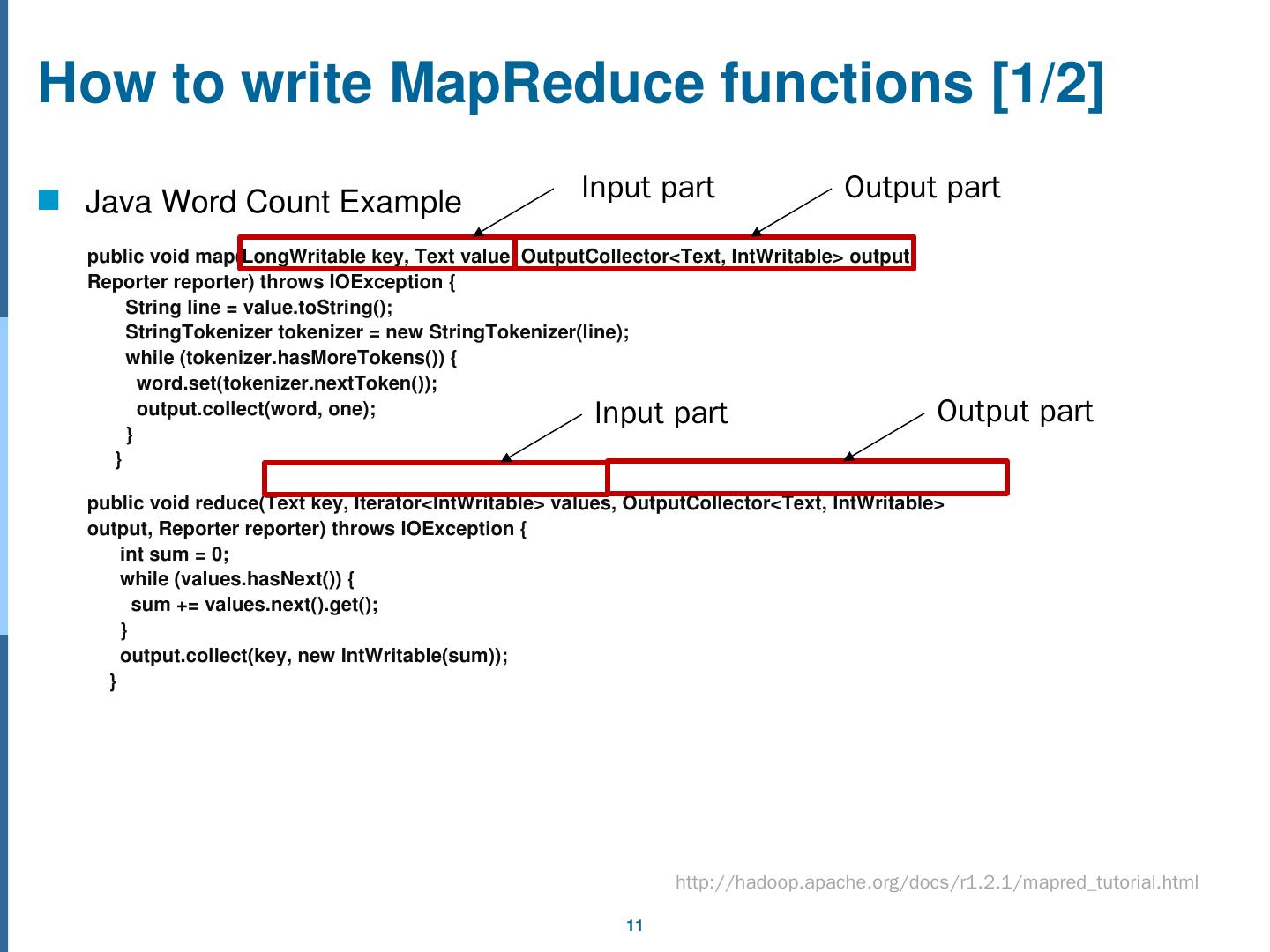 How to write MapReduce functions [1/2]

Java Word Count Example

Input part

Output part

public void map(LongWritable key, Text value, OutputCollector<Text, IntWritable> output, Reporter reporter) throws IOException {
String line = value.toString();
StringTokenizer tokenizer = new StringTokenizer(line);
while (tokenizer.hasMoreTokens()) {
word.set(tokenizer.nextToken());
output.collect(word, one);
}
}

Input part

Output part

public void reduce(Text key, Iterator<IntWritable> values, OutputCollector<Text, IntWritable> output, Reporter reporter) throws IOException {
int sum = 0;
while (values.hasNext()) {
sum += values.next().get();
}
output.collect(key, new IntWritable(sum));
}

http://hadoop.apache.org/docs/r1.2.1/mapred_tutorial.html

11